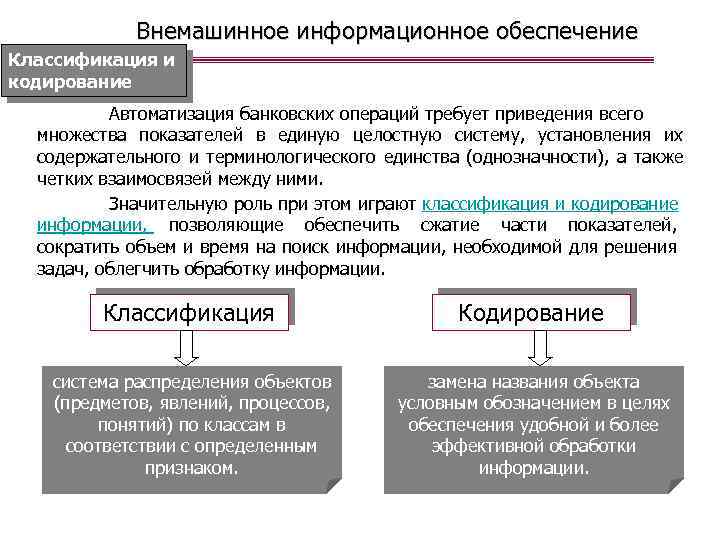 Внемашинное информационное обеспечение

Классификация и кодирование

Автоматизация банковских операций требует приведения всего множества показателей в единую целостную систему, установления их содержательного и терминологического единства (однозначности), а также четких взаимосвязей между ними.

Значительную роль при этом играют классификация и кодирование информации, позволяющие обеспечить сжатие части показателей, сократить объем и время на поиск информации, необходимой для решения задач, облегчить обработку информации.

Классификация

система распределения объектов (предметов, явлений, процессов, понятий) по классам в соответствии с определенным признаком.

Кодирование

замена названия объекта условным обозначением в целях обеспечения удобной и более эффективной обработки информации.